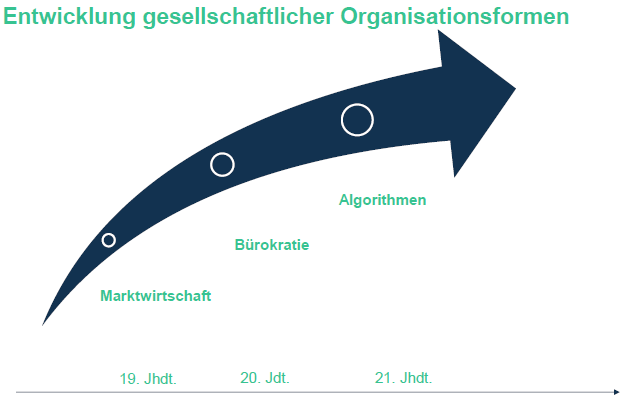 Entwicklung gesellschaftlicher Organisationsformen

Algorithmen

Bürokratie

Marktwirtschaft

19. Jhdt.

20. Jdt.

21. Jhdt.